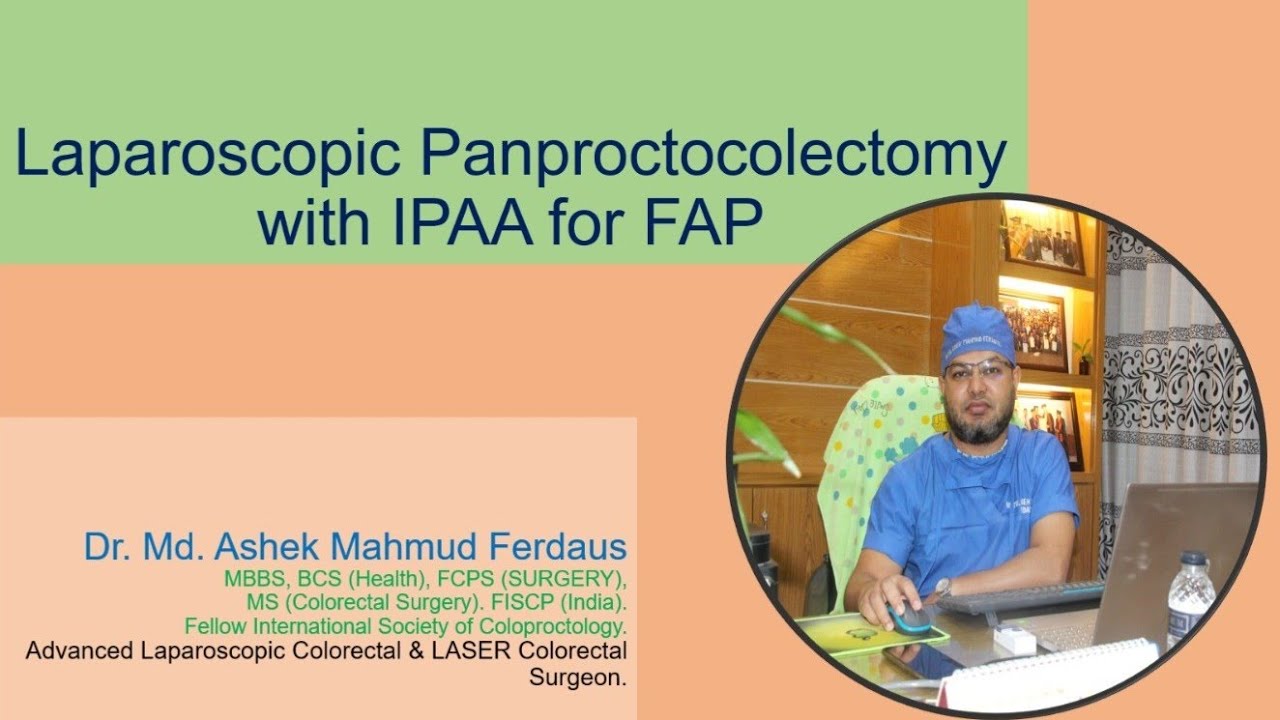 Laparoscopic Panproctocolectomy with IPAA for FAP

Dr. Md. Ashek Mahmud Ferdaus
MBBS, BCS (Health), FCPS (SURGERY), MS (Colorectal Surgery). FISCP (India).
Fellow International Society of Coloproctology.
Advanced Laparoscopic Colorectal & LASER Colorectal Surgeon.